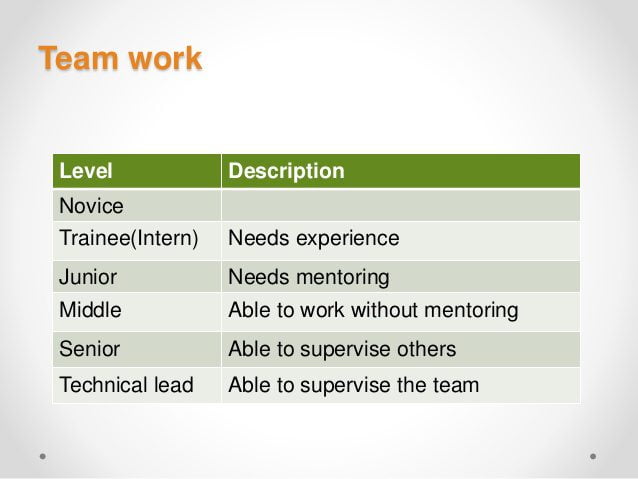 Team work

| Level | Description |
|---|---|
| Novice | |
| Trainee(Intern) | Needs experience |
| Junior | Needs mentoring |
| Middle | Able to work without mentoring |
| Senior | Able to supervise others |
| Technical lead | Able to supervise the team |